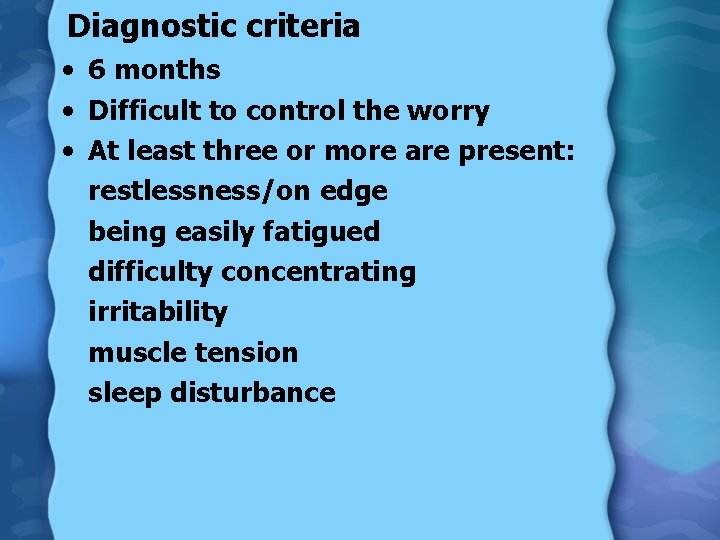 Diagnostic criteria

• 6 months
• Difficult to control the worry
• At least three or more are present:
restlessness/on edge
being easily fatigued
difficulty concentrating
irritability
muscle tension
sleep disturbance